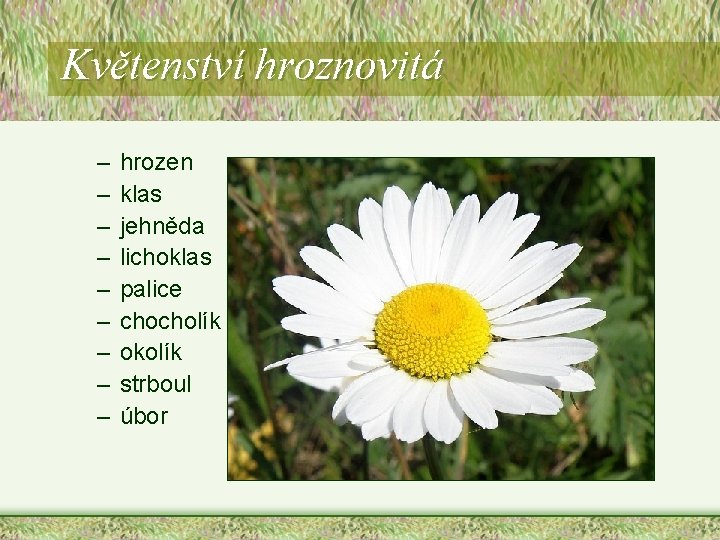 Květenství hroznovitá

– hrozen
– klas
– jehněda
– lichoklas
– palice
– chocholík
– okolík
– strboul
– úbor